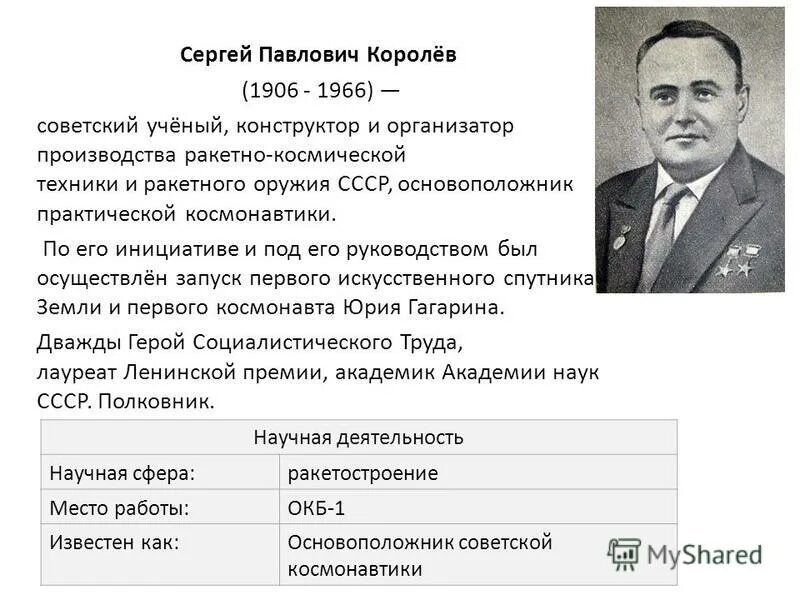 Сергей Павлович Королёв

(1906 - 1966) —

советский учёный, конструктор и организатор производства ракетно-космической техники и ракетного оружия СССР, основоположник практической космонавтики.

По его инициативе и под его руководством был осуществлён запуск первого искусственного спутника Земли и первого космонавта Юрия Гагарина.

Дважды Герой Социалистического Труда, лауреат Ленинской премии, академик Академии наук СССР. Полковник.

| Научная деятельность | |
|---|---|
| Научная сфера: | ракетостроение |
| Место работы: | ОКБ-1 |
| Известен как: | Основоположник советской космонавтики |

MyShared